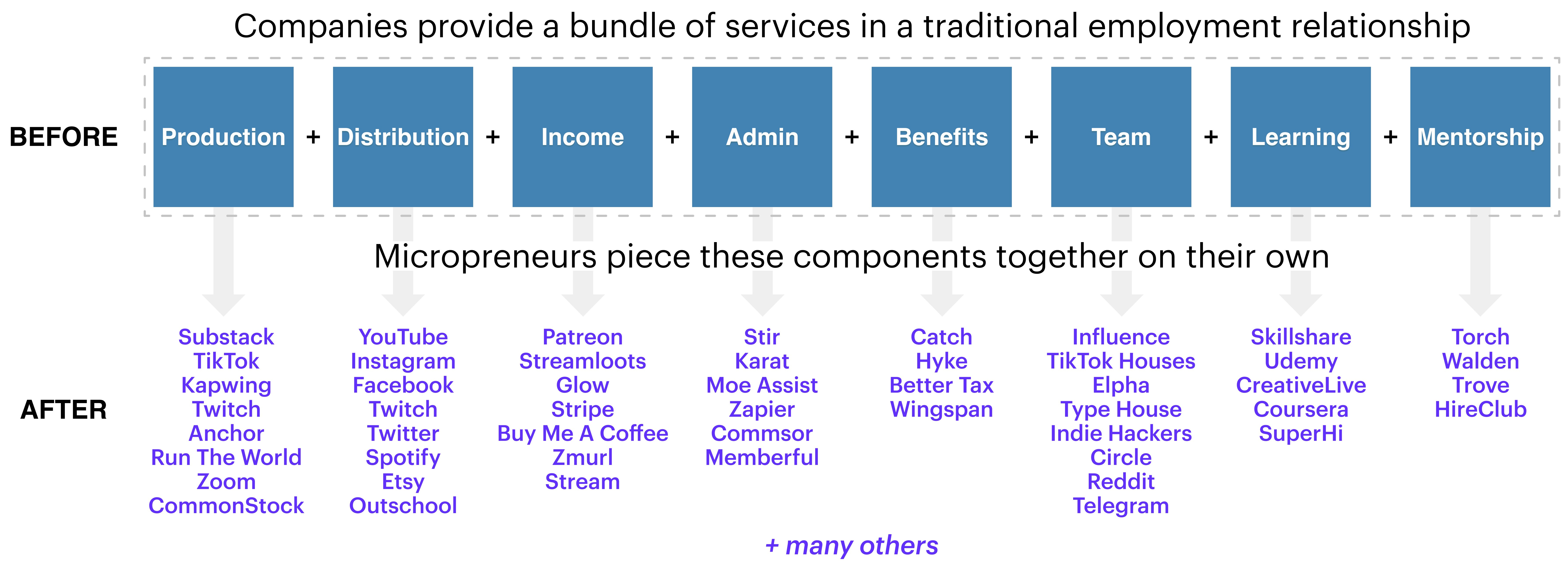 Companies provide a bundle of services in a traditional employment relationship

BEFORE

Production + Distribution + Income + Admin + Benefits + Team + Learning + Mentorship

Micropreneurs piece these components together on their own

AFTER

Substack
TikTok
Kapwing
Twitch
Anchor
Run The World
Zoom
CommonStock

YouTube
Instagram
Facebook
Twitch
Twitter
Spotify
Etsy
Outschool

Patreon
Streamloots
Glow
Stripe
Buy Me A Coffee
Zmurl
Stream

Stir
Karat
Moe Assist
Zapier
Commsor
Memberful

Catch
Hyke
Better Tax
Wingspan

Influence
TikTok Houses
Elpha
Type House
Indie Hackers
Circle
Reddit
Telegram

Skillshare
Udemy
CreativeLive
Coursera
SuperHi

Torch
Walden
Trove
HireClub

+ many others